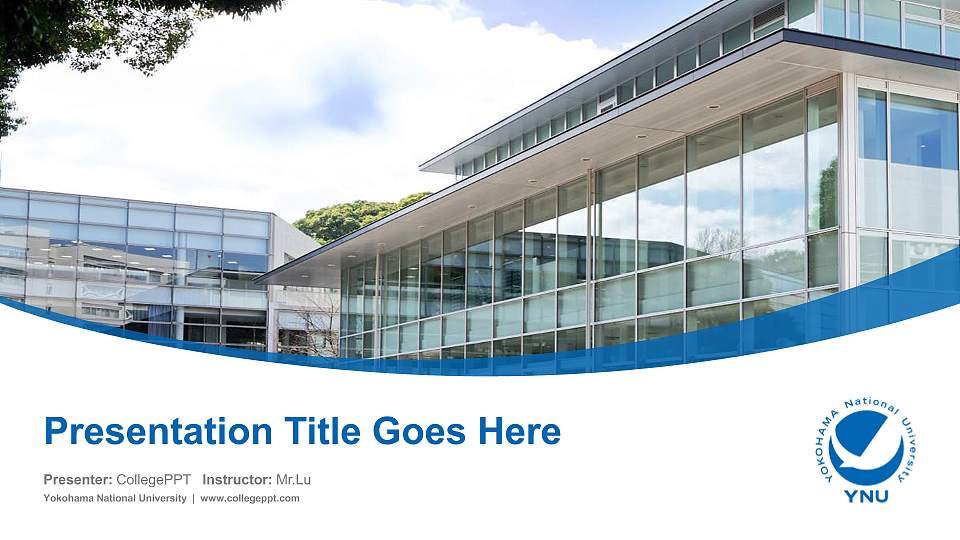 Presentation Title Goes Here

Presenter: CollegePPT Instructor: Mr.Lu

Yokohama National University | www.collegeppt.com

YOKOHAMA National University

YNU